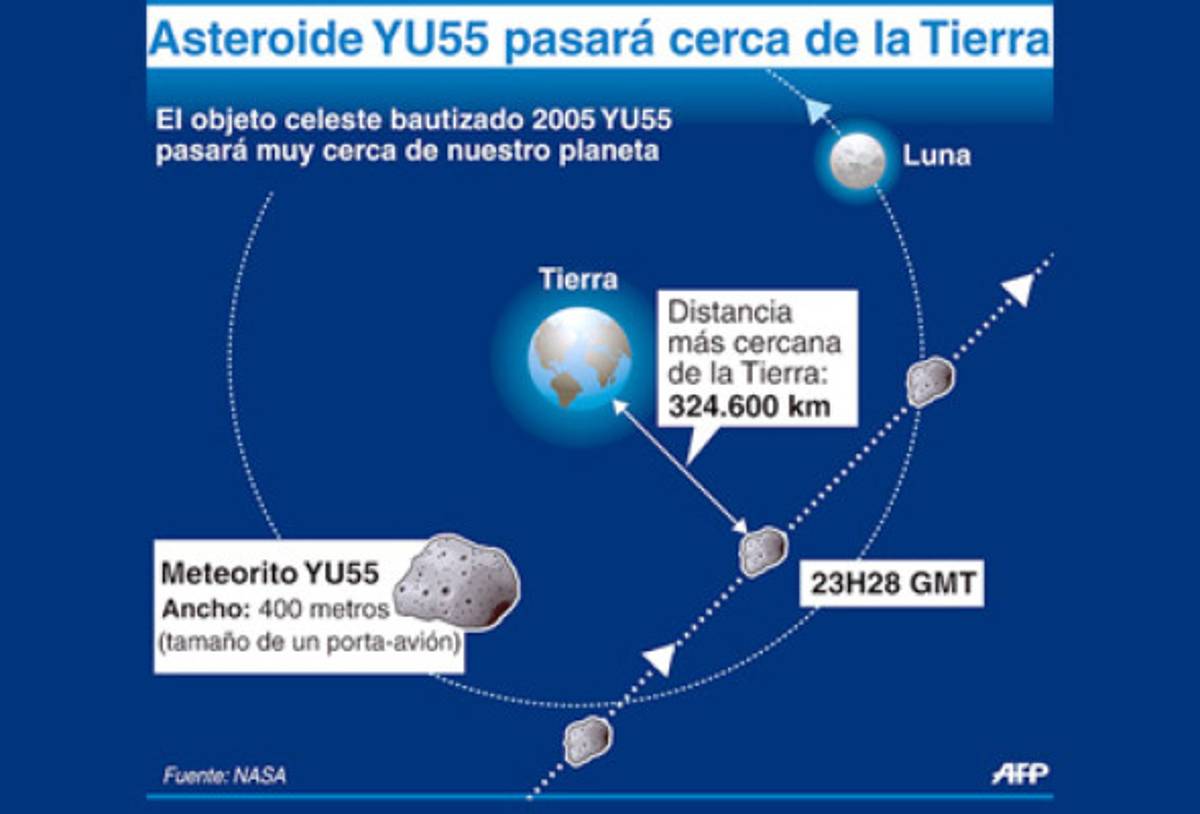 Asteroide YU55 pasará cerca de la Tierra

El objeto celeste bautizado 2005 YU55 pasará muy cerca de nuestro planeta

Luna

Tierra

Distancia más cercana de la Tierra: 324.600 km

Meteorito YU55
Ancho: 400 metros
(tamaño de un porta-avión)

23H28 GMT

Fuente: NASA

AFP